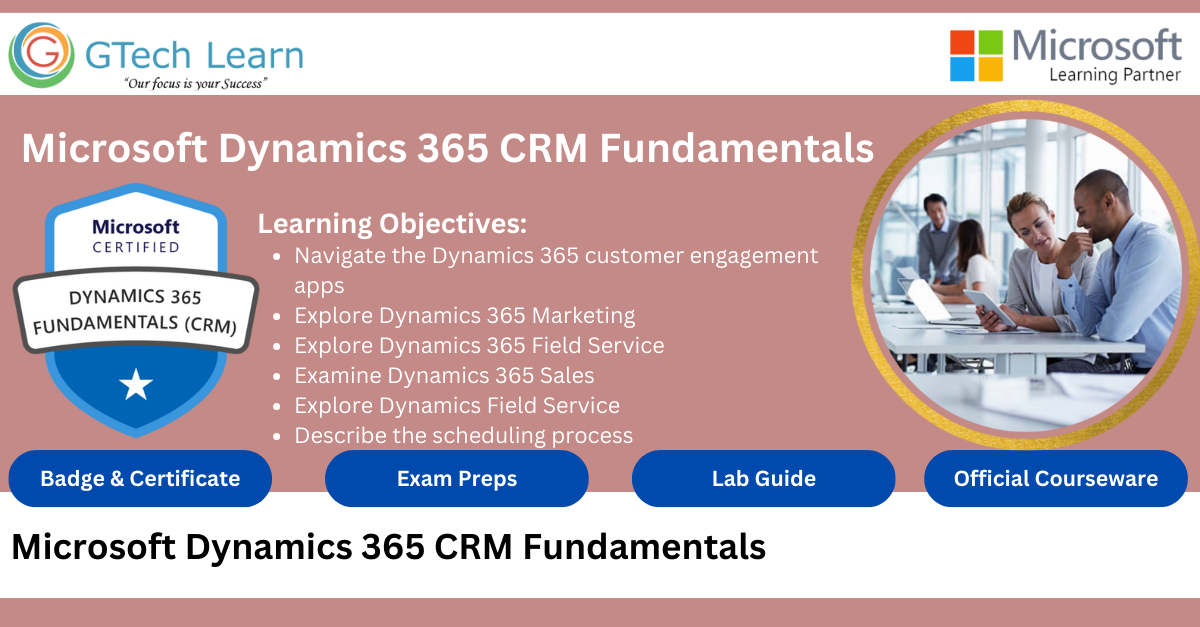 GTech Learn
"Our focus is your Success"

Microsoft
Learning Partner

Microsoft Dynamics 365 CRM Fundamentals

Microsoft
CERTIFIED
DYNAMICS 365
FUNDAMENTALS (CRM)

Learning Objectives:
- Navigate the Dynamics 365 customer engagement apps
- Explore Dynamics 365 Marketing
- Explore Dynamics 365 Field Service
- Examine Dynamics 365 Sales
- Explore Dynamics Field Service
- Describe the scheduling process

Badge & Certificate
Exam Preps
Lab Guide
Official Courseware

Microsoft Dynamics 365 CRM Fundamentals